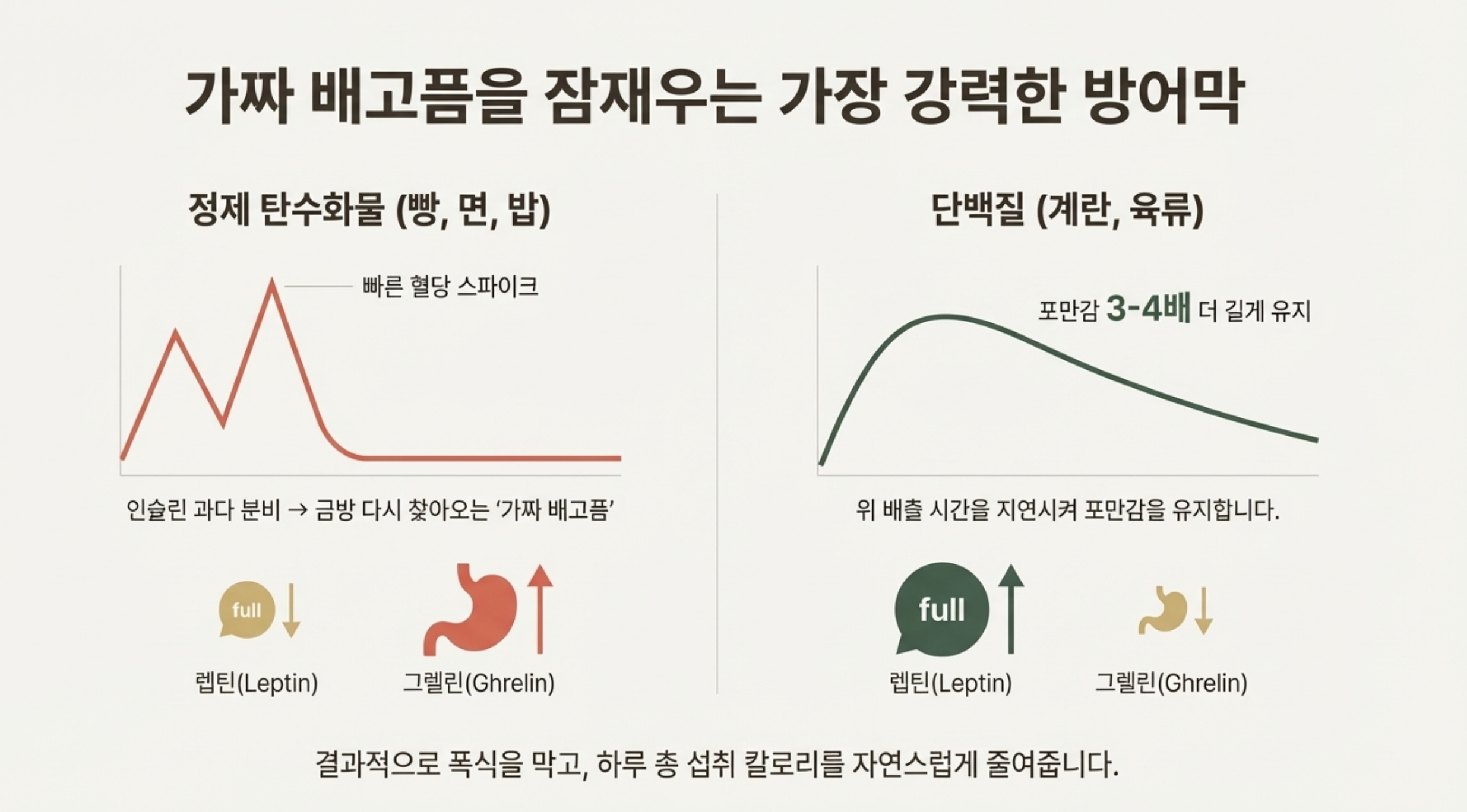 가짜 배고픔을 잠재우는 가장 강력한 방어막

정제 탄수화물 (빵, 면, 밥)

빠른 혈당 스파이크

인슐린 과다 분비 → 금방 다시 찾아오는 '가짜 배고픔'

full

렙틴(Leptin)

그렐린(Ghrelin)

단백질 (계란, 육류)

포만감 3-4배 더 길게 유지

위 배출 시간을 지연시켜 포만감을 유지합니다.

full

렙틴(Leptin)

그렐린(Ghrelin)

결과적으로 폭식을 막고, 하루 총 섭취 칼로리를 자연스럽게 줄여줍니다.